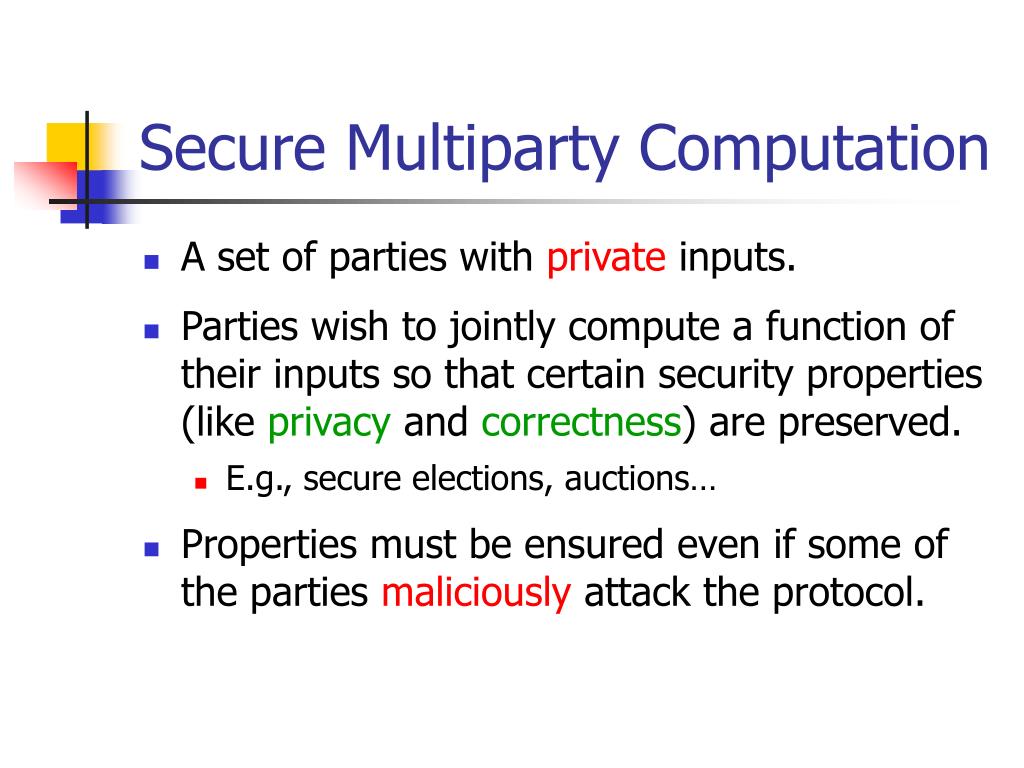 Secure Multiparty Computation

- A set of parties with private inputs.
- Parties wish to jointly compute a function of their inputs so that certain security properties (like privacy and correctness) are preserved.
  - E.g., secure elections, auctions…
- Properties must be ensured even if some of the parties maliciously attack the protocol.